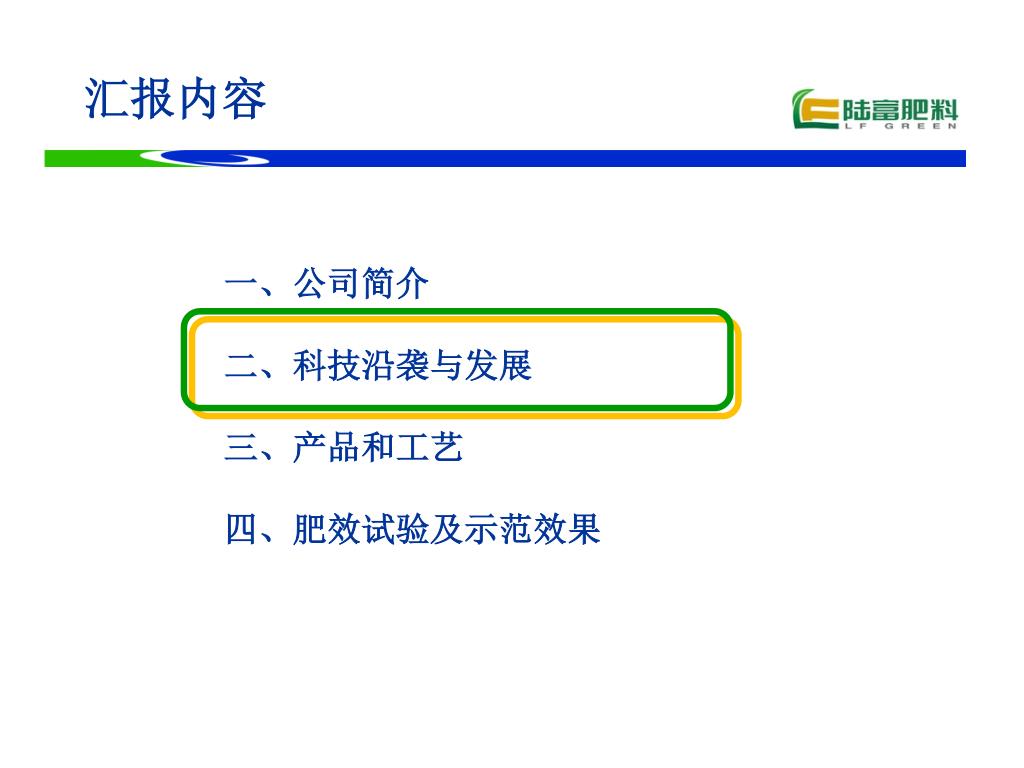 汇报内容

陆富肥料
LF GREEN

一、公司简介

二、科技沿袭与发展

三、产品和工艺

四、肥效试验及示范效果